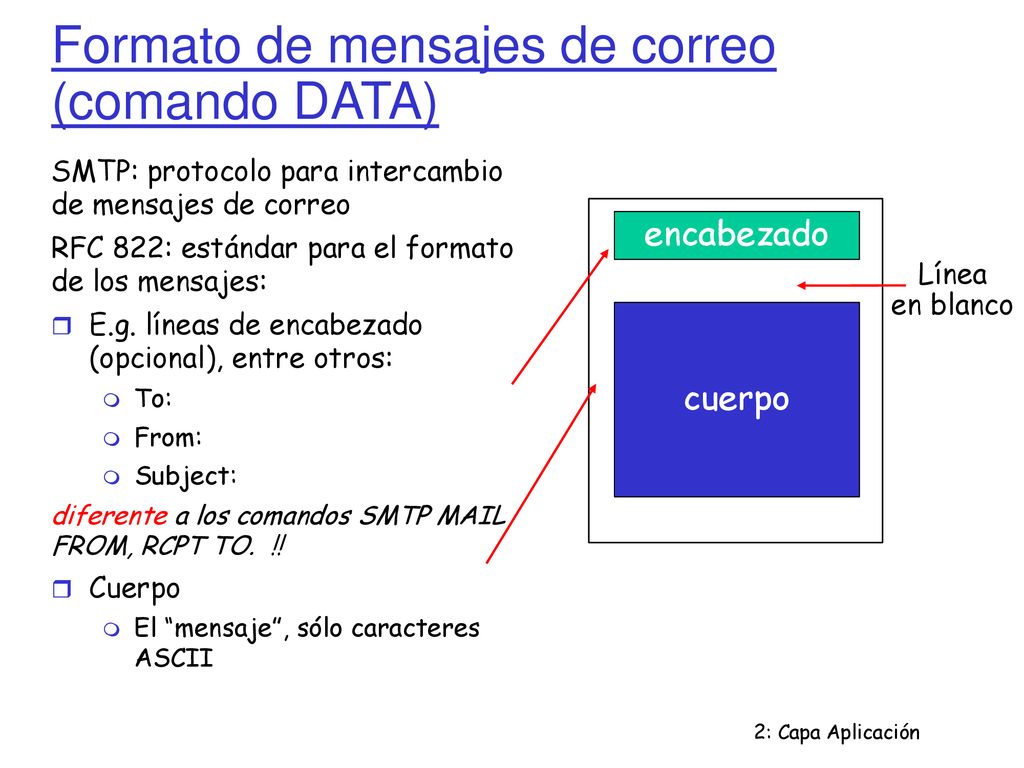 Formato de mensajes de correo (comando DATA)

SMTP: protocolo para intercambio de mensajes de correo

RFC 822: estándar para el formato de los mensajes:

E.g. líneas de encabezado (opcional), entre otros:
To:
From:
Subject:

diferente a los comandos SMTP MAIL FROM, RCPT TO. !!

Cuerpo
El “mensaje”, sólo caracteres ASCII

encabezado

Línea en blanco

cuerpo

2: Capa Aplicación